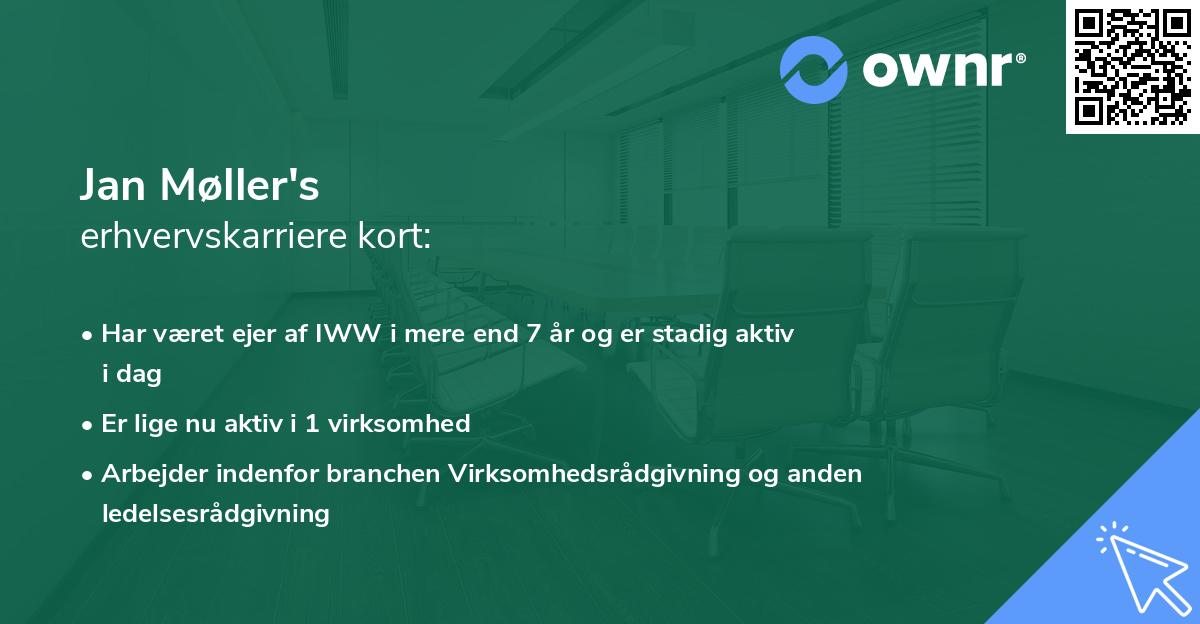 ownr®

Jan Møller's
erhvervskarriere kort:

• Har været ejer af IWW i mere end 7 år og er stadig aktiv i dag

• Er lige nu aktiv i 1 virksomhed

• Arbejder indenfor branchen Virksomhedsrådgivning og anden ledelsesrådgivning